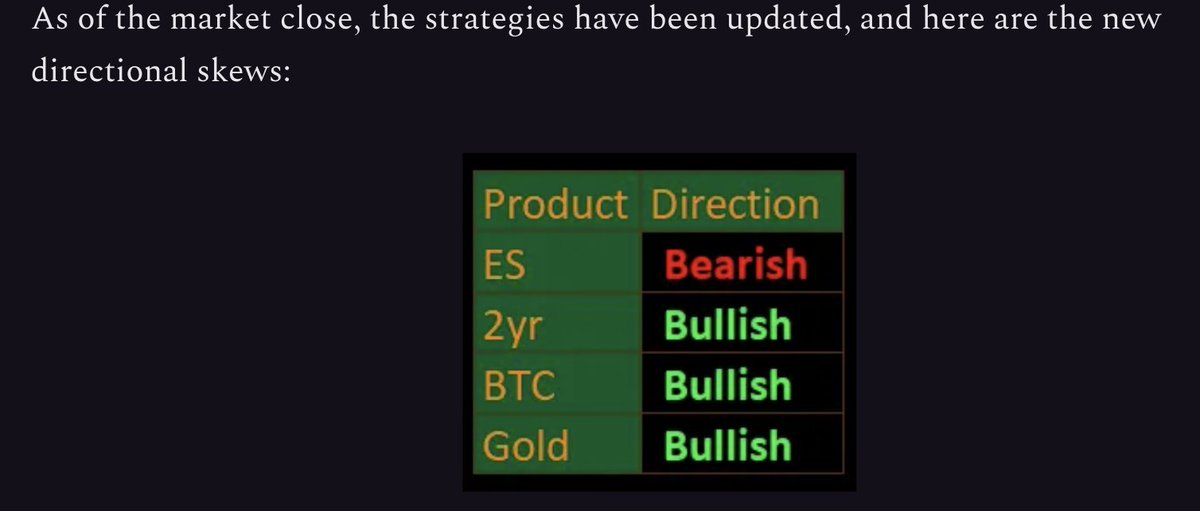 As of the market close, the strategies have been updated, and here are the new directional skews:

| Product | Direction |
|---|---|
| ES | Bearish |
| 2yr | Bullish |
| BTC | Bullish |
| Gold | Bullish |